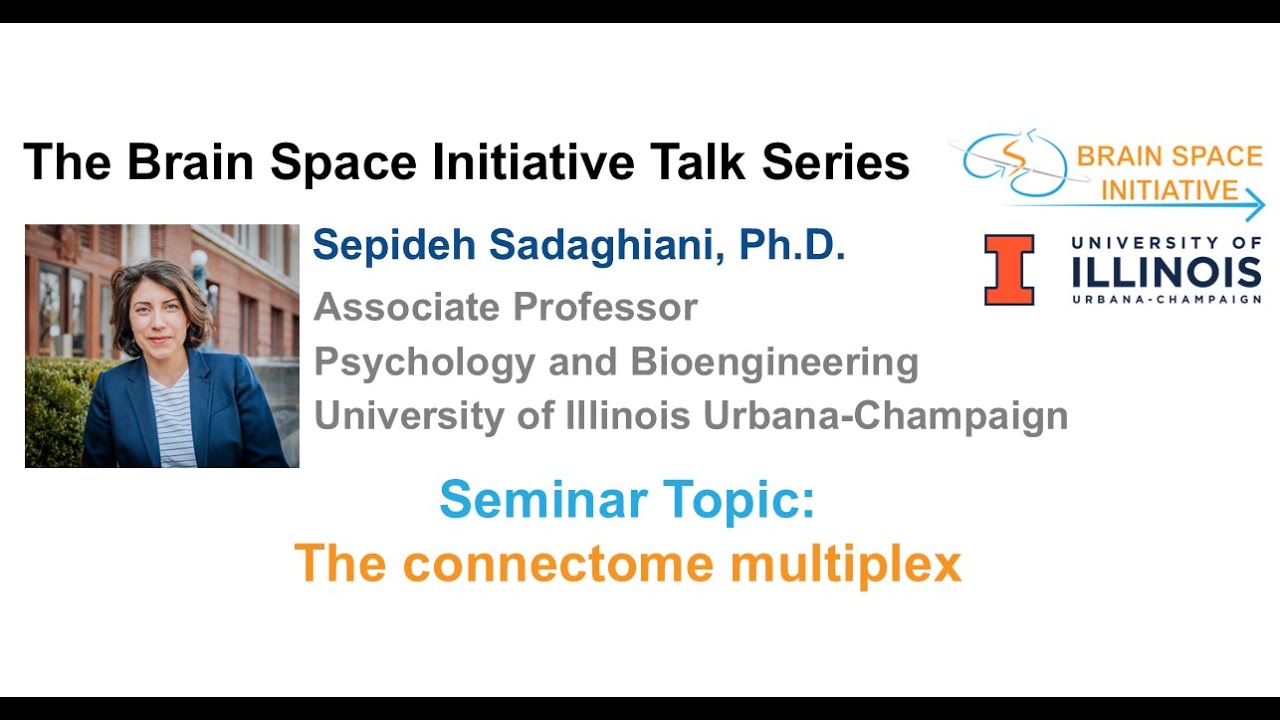 The Brain Space Initiative Talk Series

BRAIN SPACE INITIATIVE

UNIVERSITY OF ILLINOIS URBANA-CHAMPAIGN

Sepideh Sadaghiani, Ph.D.

Associate Professor

Psychology and Bioengineering

University of Illinois Urbana-Champaign

Seminar Topic:

The connectome multiplex